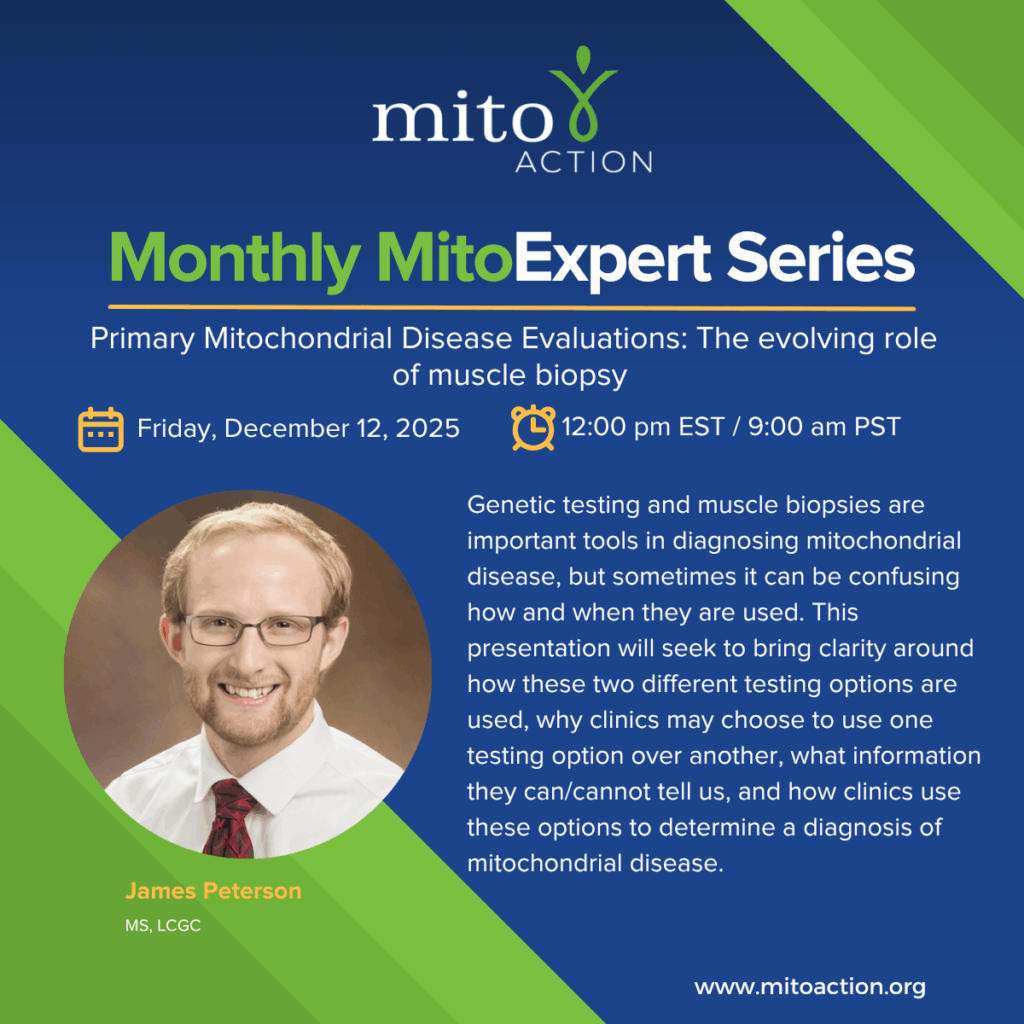 mito
ACTION

Monthly MitoExpert Series

Primary Mitochondrial Disease Evaluations: The evolving role of muscle biopsy

Friday, December 12, 2025

12:00 pm EST / 9:00 am PST

Genetic testing and muscle biopsies are important tools in diagnosing mitochondrial disease, but sometimes it can be confusing how and when they are used. This presentation will seek to bring clarity around how these two different testing options are used, why clinics may choose to use one testing option over another, what information they can/cannot tell us, and how clinics use these options to determine a diagnosis of mitochondrial disease.

James Peterson

MS, LCGC

www.mitoaction.org